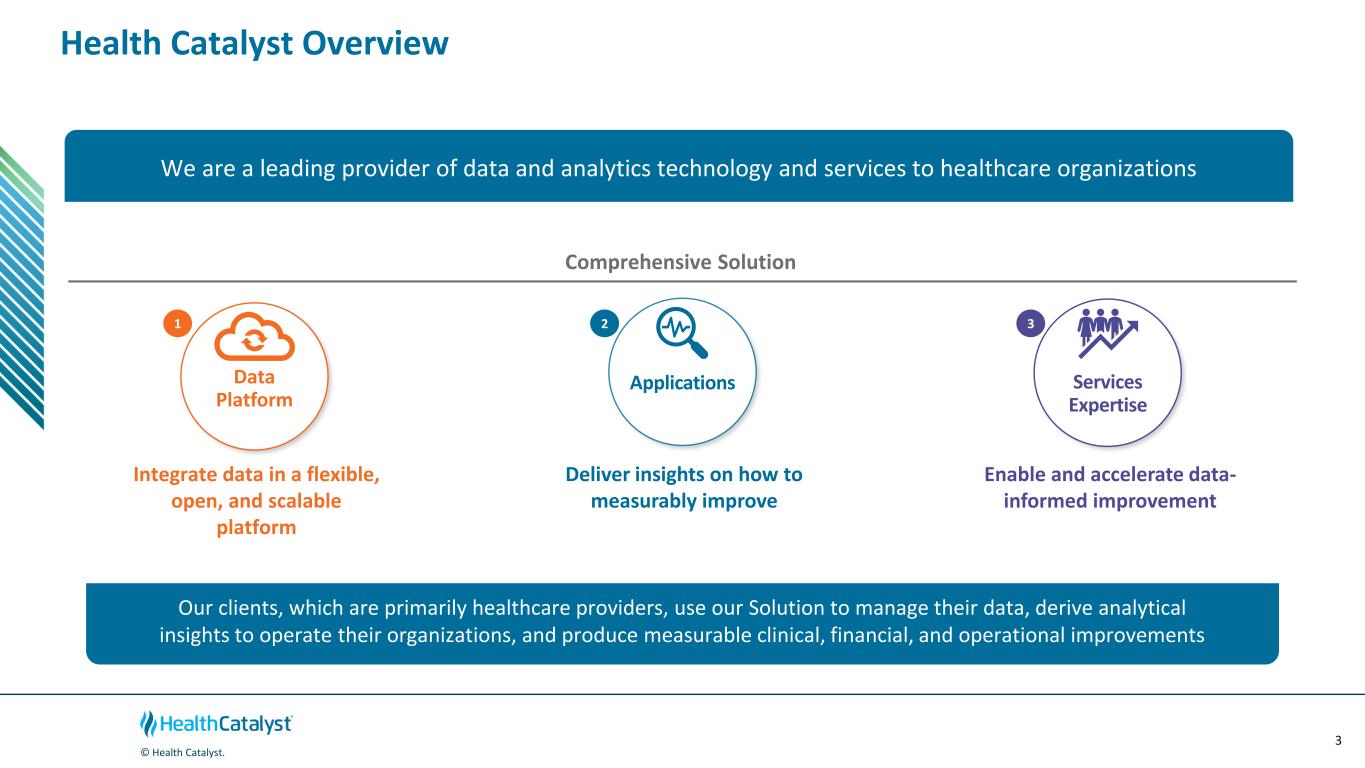 Health Catalyst Overview

We are a leading provider of data and analytics technology and services to healthcare organizations

Comprehensive Solution

1
Data Platform

Integrate data in a flexible, open, and scalable platform

2
Applications

Deliver insights on how to measurably improve

3
Services Expertise

Enable and accelerate data-informed improvement

Our clients, which are primarily healthcare providers, use our Solution to manage their data, derive analytical insights to operate their organizations, and produce measurable clinical, financial, and operational improvements

HealthCatalyst
© Health Catalyst.

3